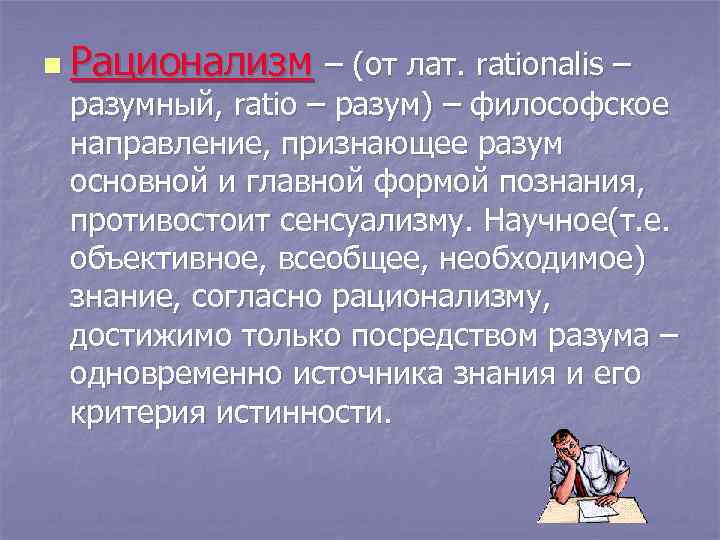 Рационализм – (от лат. rationalis – разумный, ratio – разум) – философское направление, признающее разум основной и главной формой познания, противостоит сенсуализму. Научное(т.е. объективное, всеобщее, необходимое) знание, согласно рационализму, достижимо только посредством разума – одновременно источника знания и его критерия истинности.